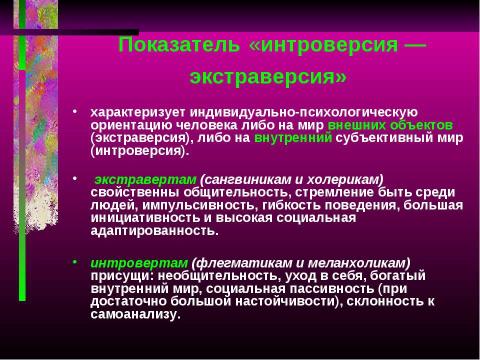 Показатель «интроверсия — экстраверсия»

• характеризует индивидуально-психологическую ориентацию человека либо на мир внешних объектов (экстраверсия), либо на внутренний субъективный мир (интроверсия).

• экстравертам (сангвиникам и холерикам) свойственны общительность, стремление быть среди людей, импульсивность, гибкость поведения, большая инициативность и высокая социальная адаптированность.

• интровертам (флегматикам и меланхоликам) присущи: необщительность, уход в себя, богатый внутренний мир, социальная пассивность (при достаточно большой настойчивости), склонность к самоанализу.